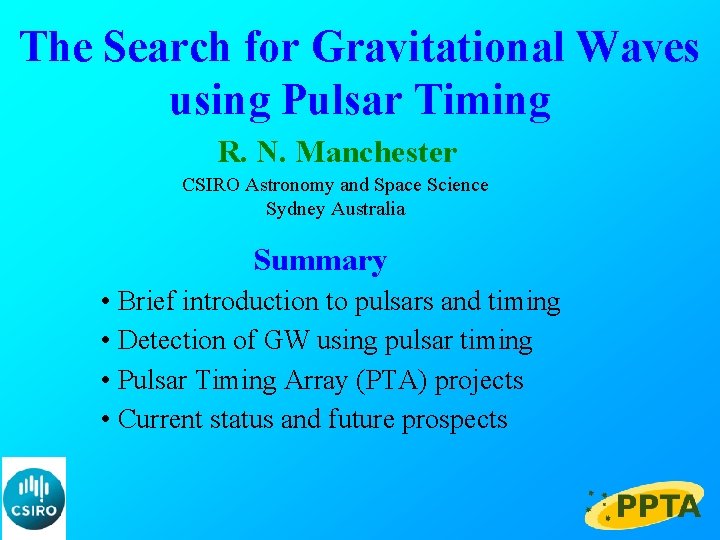 The Search for Gravitational Waves using Pulsar Timing

R. N. Manchester

CSIRO Astronomy and Space Science
Sydney Australia

Summary

• Brief introduction to pulsars and timing
• Detection of GW using pulsar timing
• Pulsar Timing Array (PTA) projects
• Current status and future prospects

CSIRO

PPTA